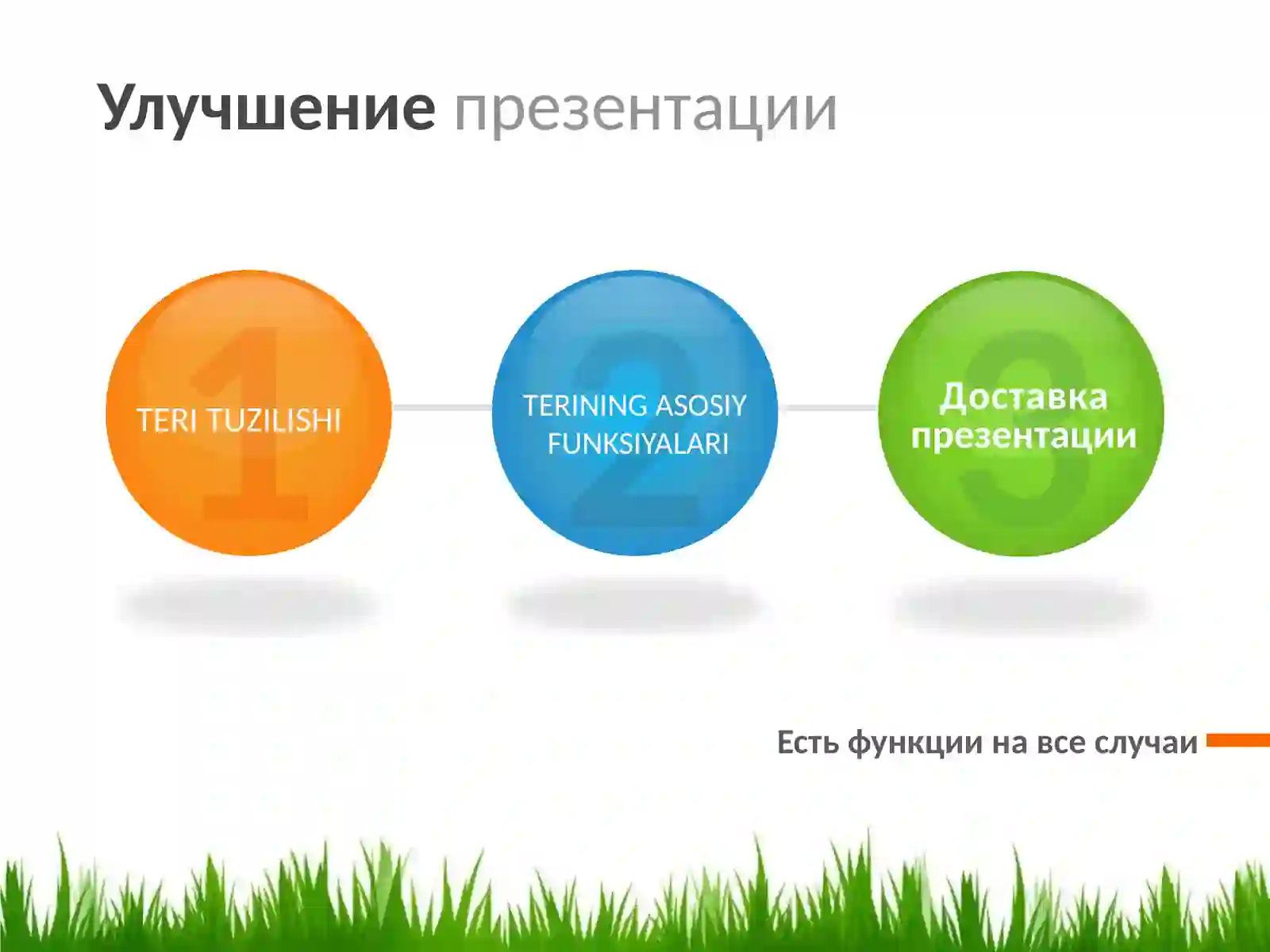 Улучшение презентации

1
TERI TUZILISHI

2
TERINING ASOSIY FUNKSIYALARI

3
Доставка презентации

Есть функции на все случаи